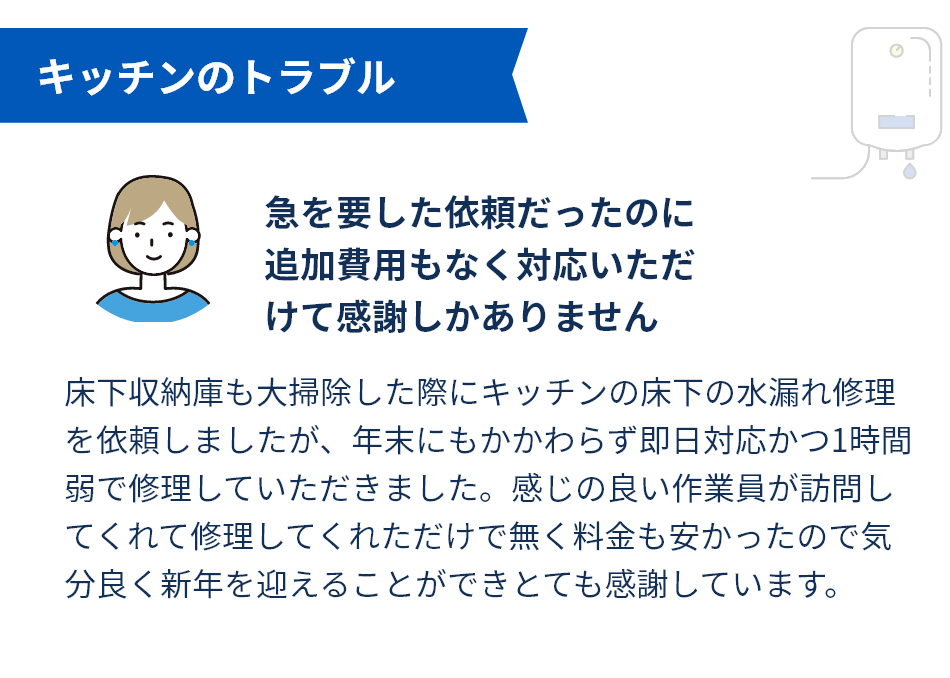 キッチンのトラブル

急を要した依頼だったのに追加費用もなく対応いただけて感謝しかありません

床下収納庫も大掃除した際にキッチンの床下の水漏れ修理を依頼しましたが、年末にもかかわらず即日対応かつ1時間弱で修理していただきました。感じの良い作業員が訪問してくれて修理してくれただけで無く料金も安かったので気分良く新年を迎えることができとても感謝しています。